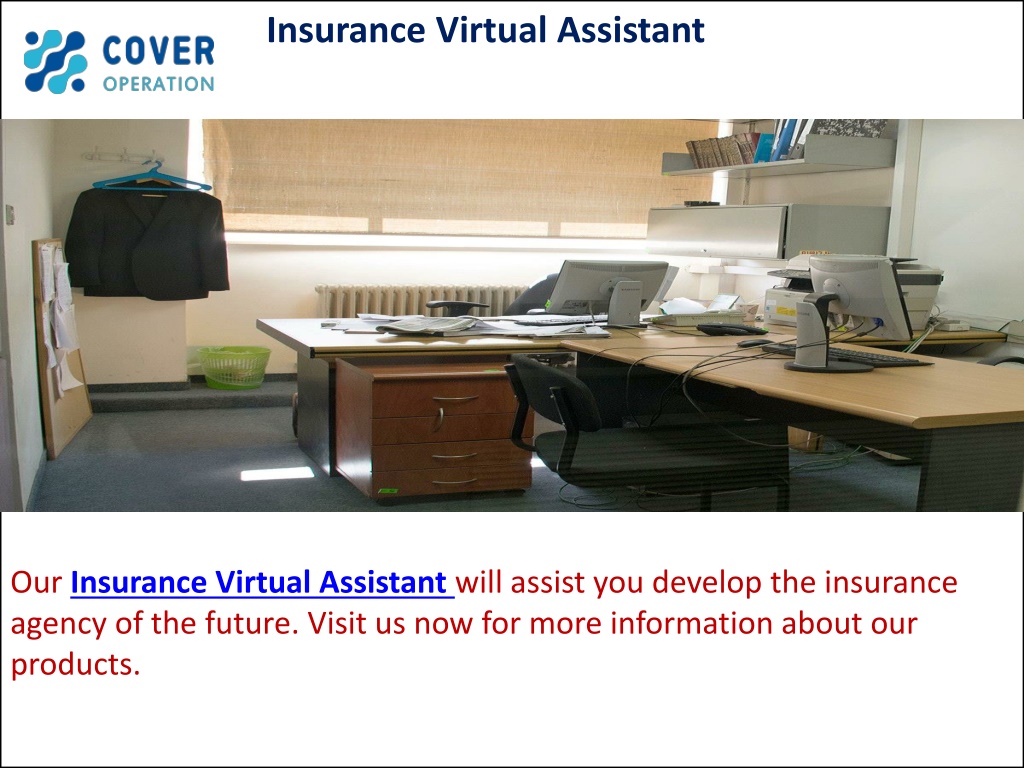 COVER OPERATION

Insurance Virtual Assistant

Our Insurance Virtual Assistant will assist you develop the insurance agency of the future. Visit us now for more information about our products.